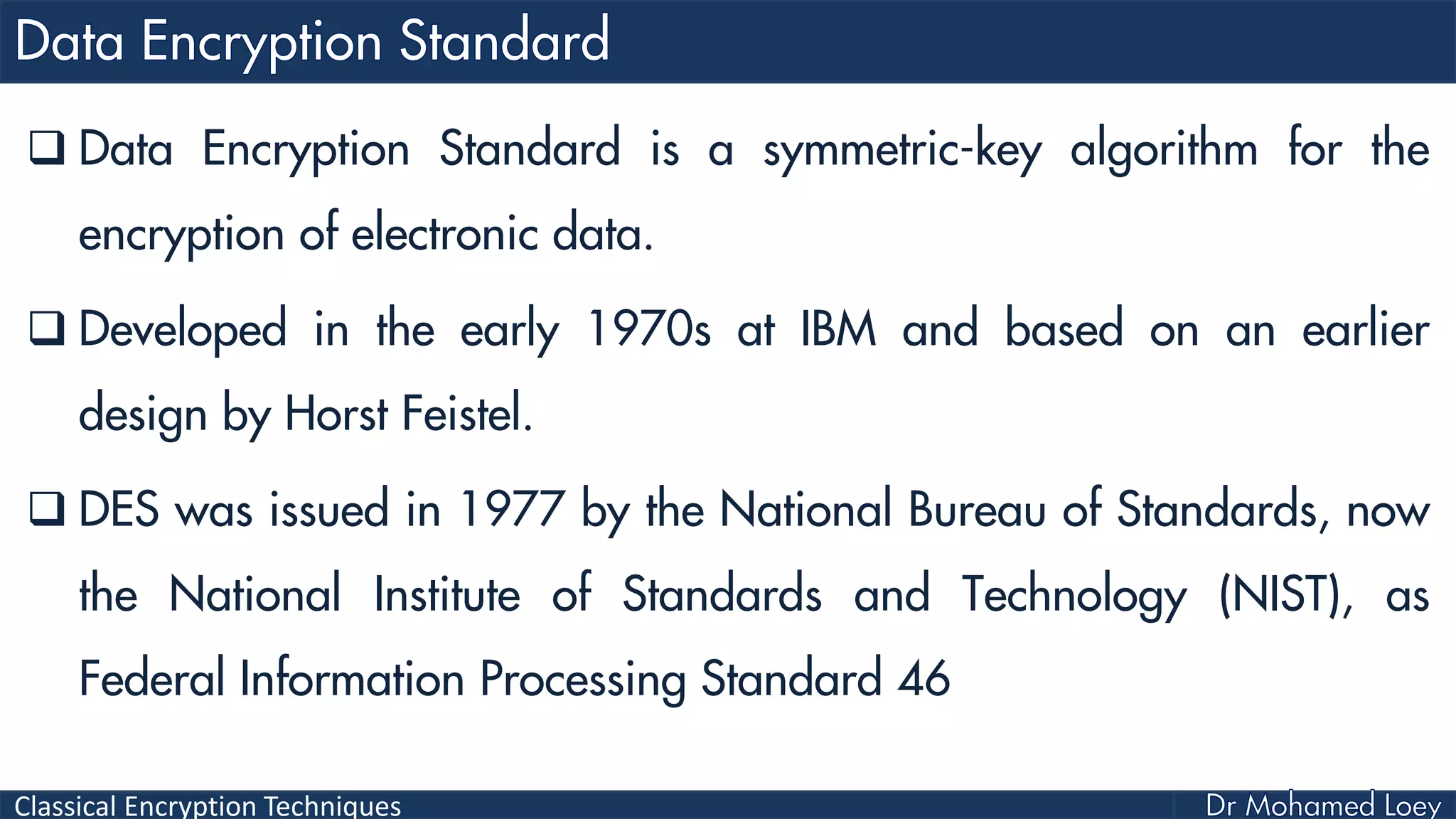 Data Encryption Standard

❑ Data Encryption Standard is a symmetric-key algorithm for the encryption of electronic data.

❑ Developed in the early 1970s at IBM and based on an earlier design by Horst Feistel.

❑ DES was issued in 1977 by the National Bureau of Standards, now the National Institute of Standards and Technology (NIST), as Federal Information Processing Standard 46

Classical Encryption Techniques

Dr Mohamed Loey